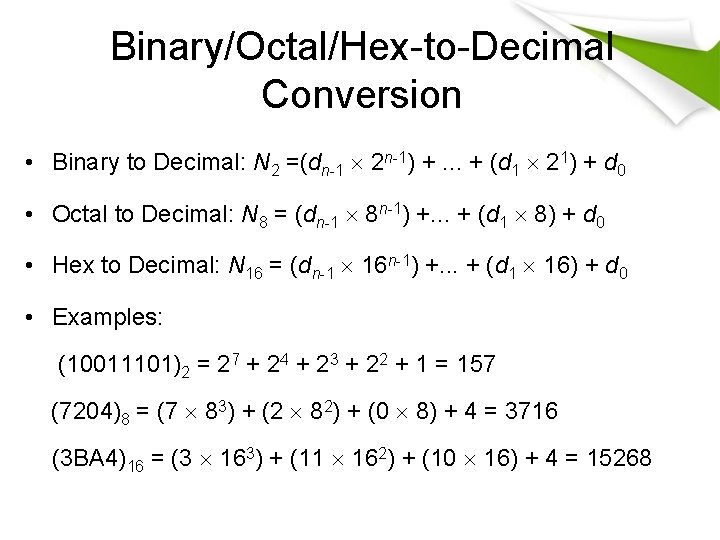 Binary/Octal/Hex-to-Decimal Conversion

• Binary to Decimal: $N_2 = (d_{n-1} \times 2^{n-1}) + ... + (d_1 \times 2^1) + d_0$

• Octal to Decimal: $N_8 = (d_{n-1} \times 8^{n-1}) + ... + (d_1 \times 8) + d_0$

• Hex to Decimal: $N_{16} = (d_{n-1} \times 16^{n-1}) + ... + (d_1 \times 16) + d_0$

• Examples:

$(10011101)_2 = 2^7 + 2^4 + 2^3 + 2^2 + 1 = 157$

$(7204)_8 = (7 \times 8^3) + (2 \times 8^2) + (0 \times 8) + 4 = 3716$

$(3BA4)_{16} = (3 \times 16^3) + (11 \times 16^2) + (10 \times 16) + 4 = 15268$